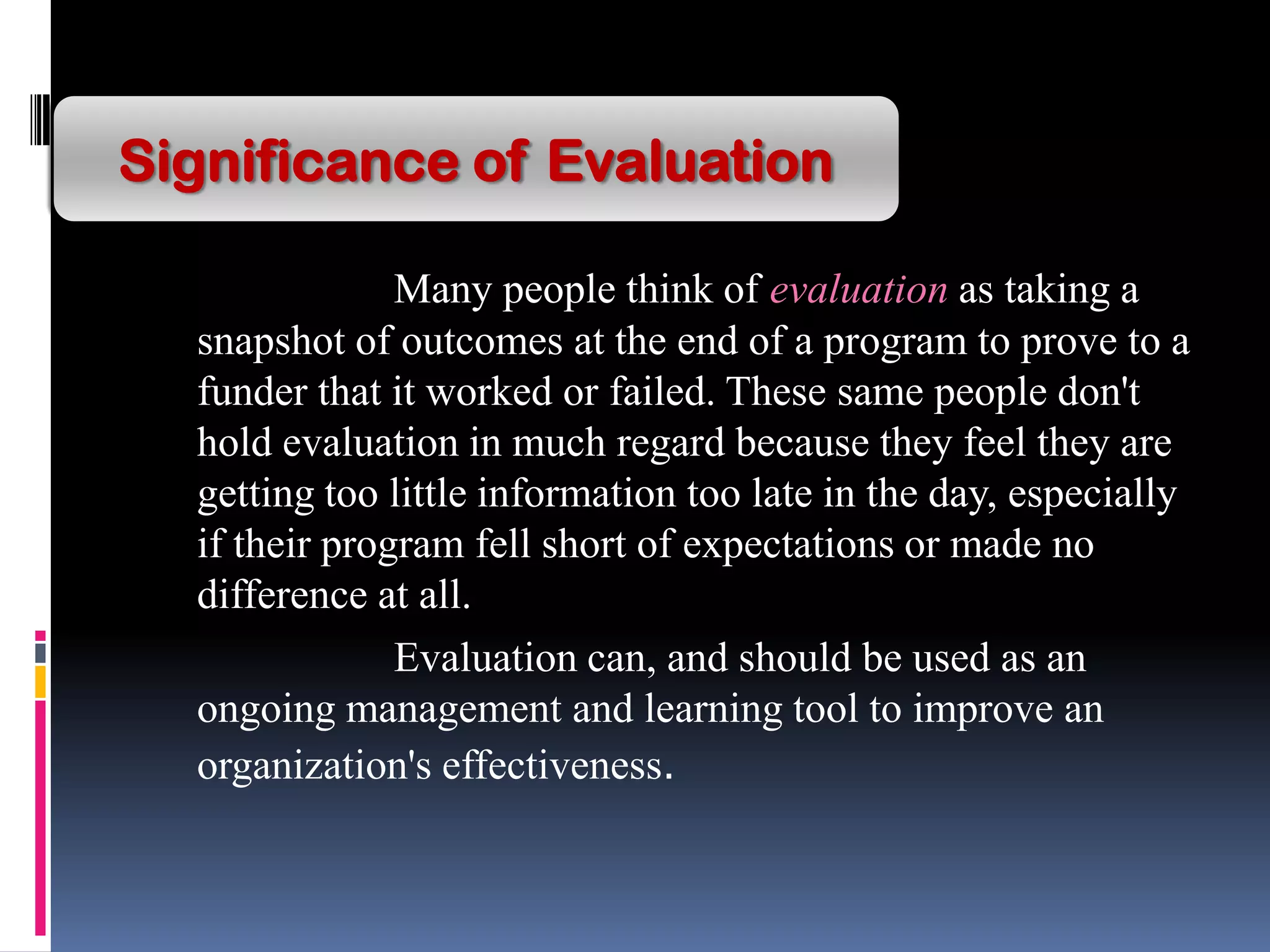 Significance of Evaluation

Many people think of evaluation as taking a snapshot of outcomes at the end of a program to prove to a funder that it worked or failed. These same people don't hold evaluation in much regard because they feel they are getting too little information too late in the day, especially if their program fell short of expectations or made no difference at all.

Evaluation can, and should be used as an ongoing management and learning tool to improve an organization's effectiveness.